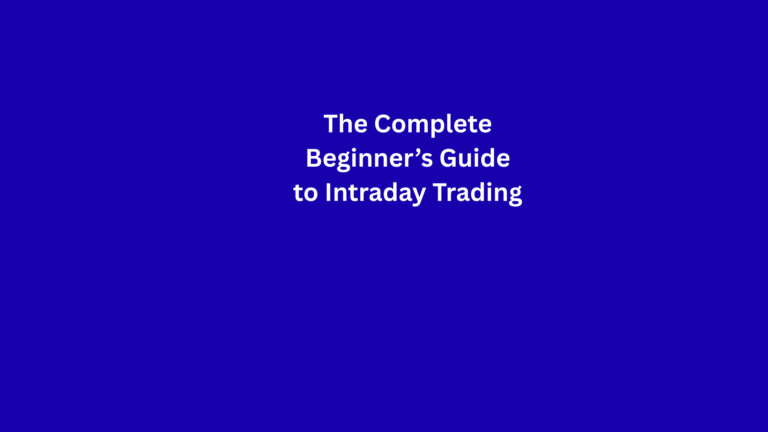 The Complete Beginner’s Guide to Intraday Trading